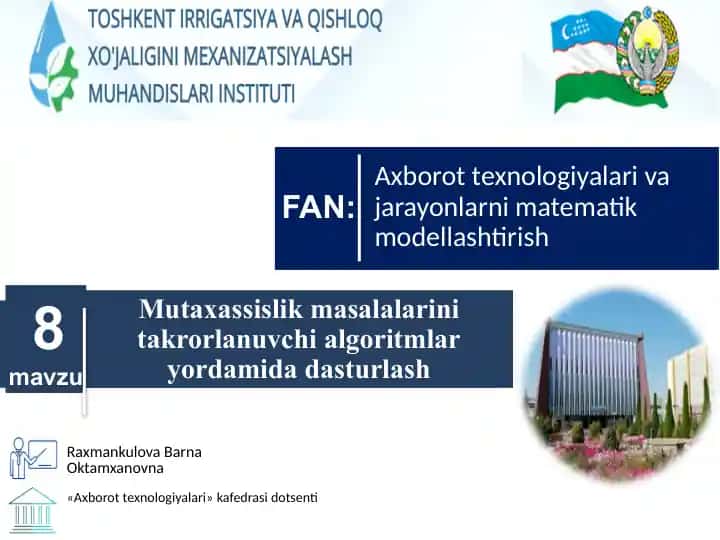 TOSHKENT IRRIGATSIYA VA QISHLOQ XO'JALIGINI MEXANIZATSIYALASH MUHANDISLARI INSTITUTI

FAN: Axborot texnologiyalari va jarayonlarni matematik modellashtirish

8 mavzu

Mutaxassislik masalalarini takrorlanuvchi algoritmlar yordamida dasturlash

Raxmankulova Barna Oktamxanovna

«Axborot texnologiyalari» kafedrasi dotsenti